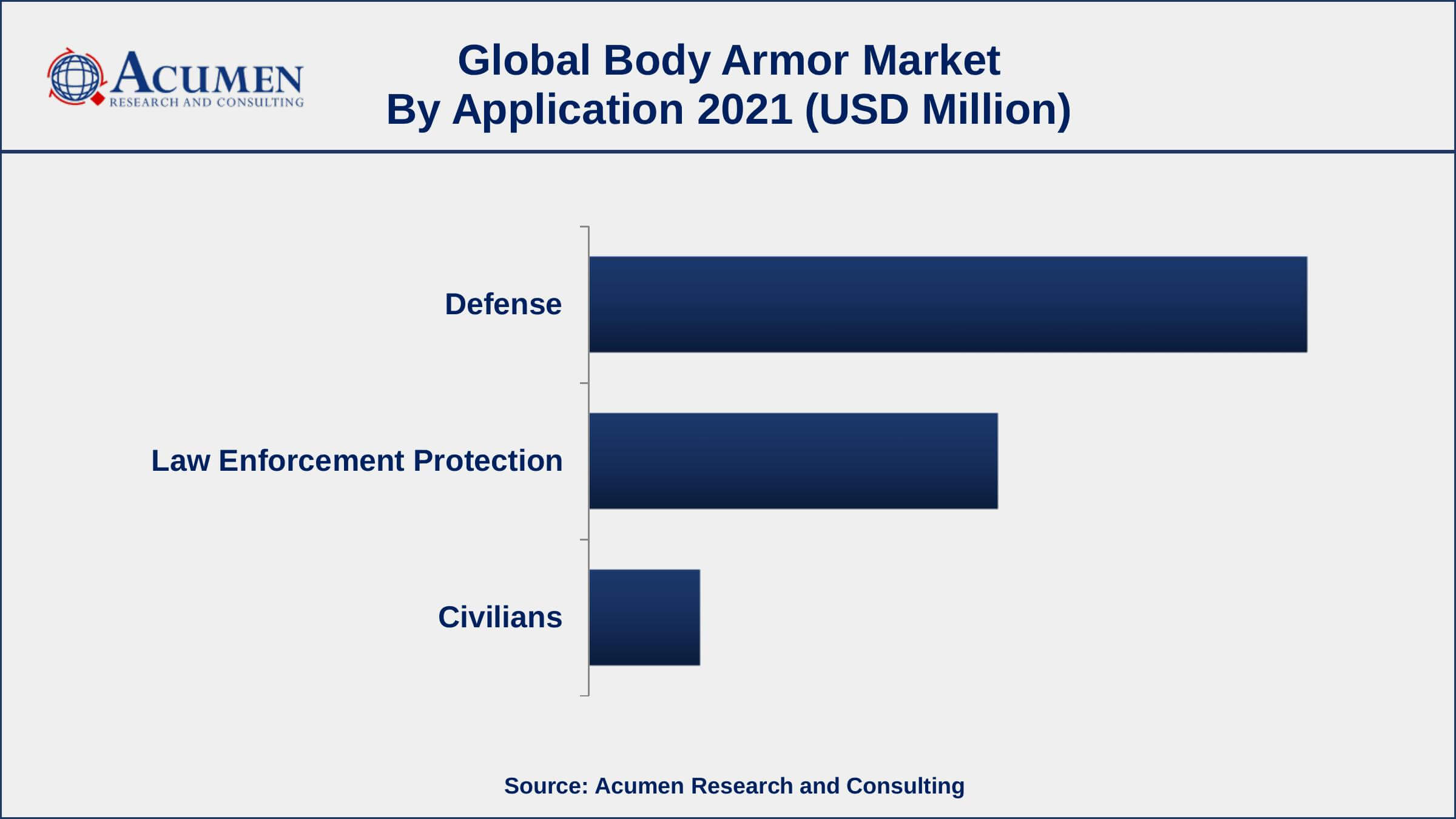 ACUMEN
RESEARCH AND CONSULTING

Global Body Armor Market
By Application 2021 (USD Million)

Defense

Law Enforcement Protection

Civilians

Source: Acumen Research and Consulting